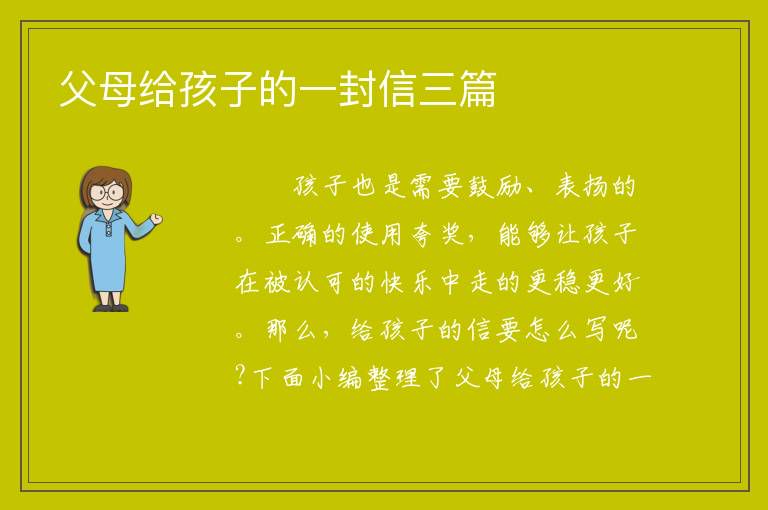 父母给孩子的一封信三篇

孩子也是需要鼓励、表扬的。正确的使用夸奖，能够让孩子在被认可的快乐中走的更稳更好。那么，给孩子的信要怎么写呢?下面小编整理了父母给孩子的一